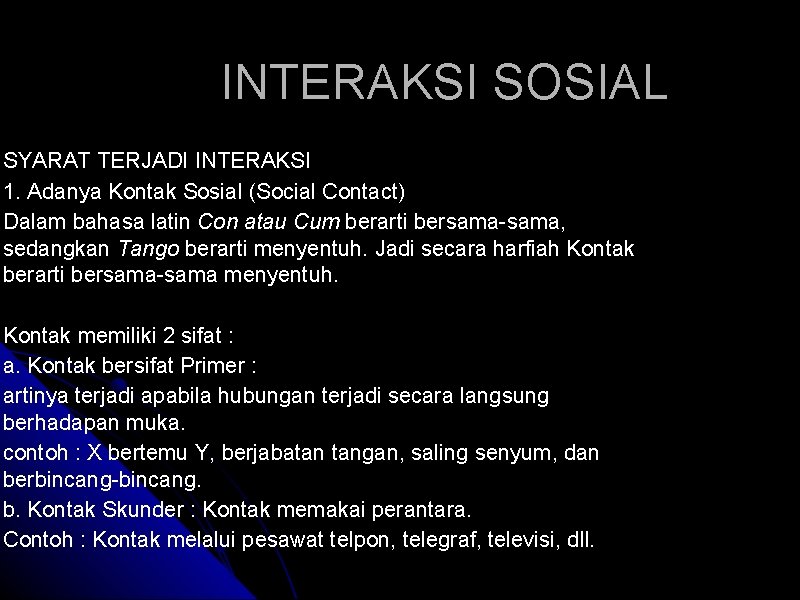 INTERAKSI SOSIAL

SYARAT TERJADI INTERAKSI

1. Adanya Kontak Sosial (Social Contact)

Dalam bahasa latin Con atau Cum berarti bersama-sama, sedangkan Tango berarti menyentuh. Jadi secara harfiah Kontak berarti bersama-sama menyentuh.

Kontak memiliki 2 sifat :

a. Kontak bersifat Primer :

artinya terjadi apabila hubungan terjadi secara langsung berhadapan muka.

contoh : X bertemu Y, berjabatan tangan, saling senyum, dan berbincang-bincang.

b. Kontak Skunder : Kontak memakai perantara.

Contoh : Kontak melalui pesawat telpon, telegraf, televisi, dll.